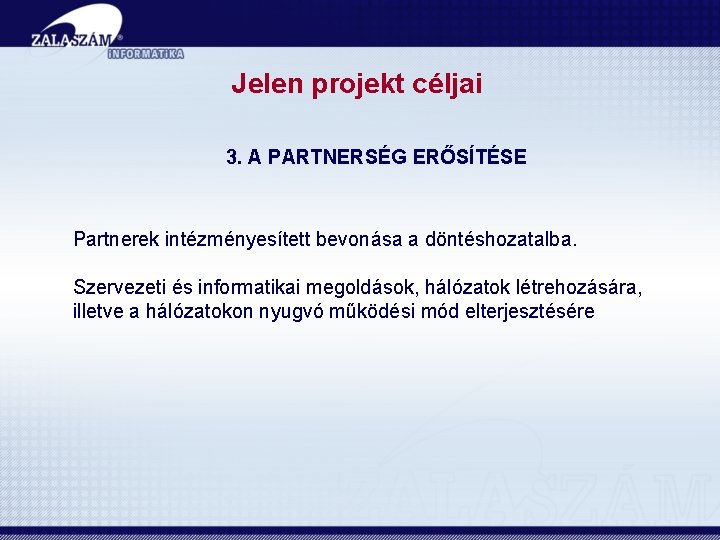 ZALASZÁM®
INFORMATIKA

Jelen projekt céljai

3. A PARTNERSÉG ERŐSÍTÉSE

Partnerek intézményesített bevonása a döntéshozatalba.

Szervezeti és informatikai megoldások, hálózatok létrehozására, illetve a hálózatokon nyugvó működési mód elterjesztésére

ZALASZÁM